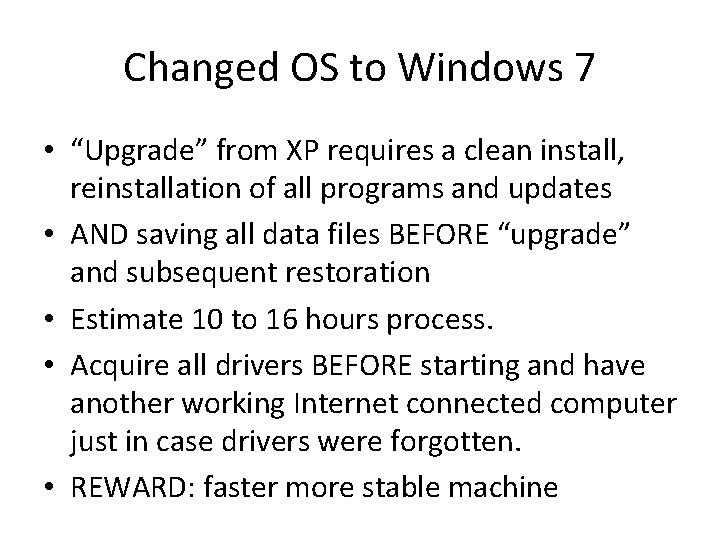 Changed OS to Windows 7

• “Upgrade” from XP requires a clean install, reinstallation of all programs and updates
• AND saving all data files BEFORE “upgrade” and subsequent restoration
• Estimate 10 to 16 hours process.
• Acquire all drivers BEFORE starting and have another working Internet connected computer just in case drivers were forgotten.
• REWARD: faster more stable machine